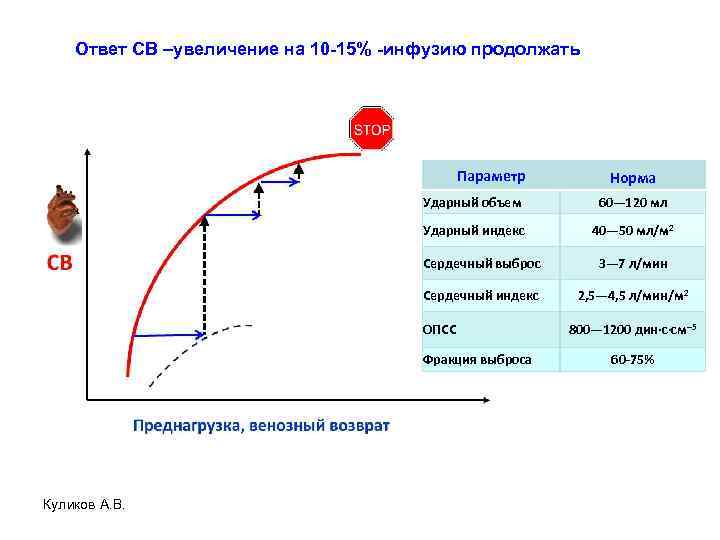 Ответ СВ –увеличение на 10-15% -инфузию продолжать

STOP

СВ

Преднагрузка, венозный возврат

| Параметр | Норма |
|---|---|
| Ударный объем | 60—120 мл |
| Ударный индекс | 40—50 мл/м$^2$ |
| Сердечный выброс | 3—7 л/мин |
| Сердечный индекс | 2,5—4,5 л/мин/м$^2$ |
| ОПСС | 800—1200 дин·с·см$^{-5}$ |
| Фракция выброса | 60-75% |

Куликов А.В.